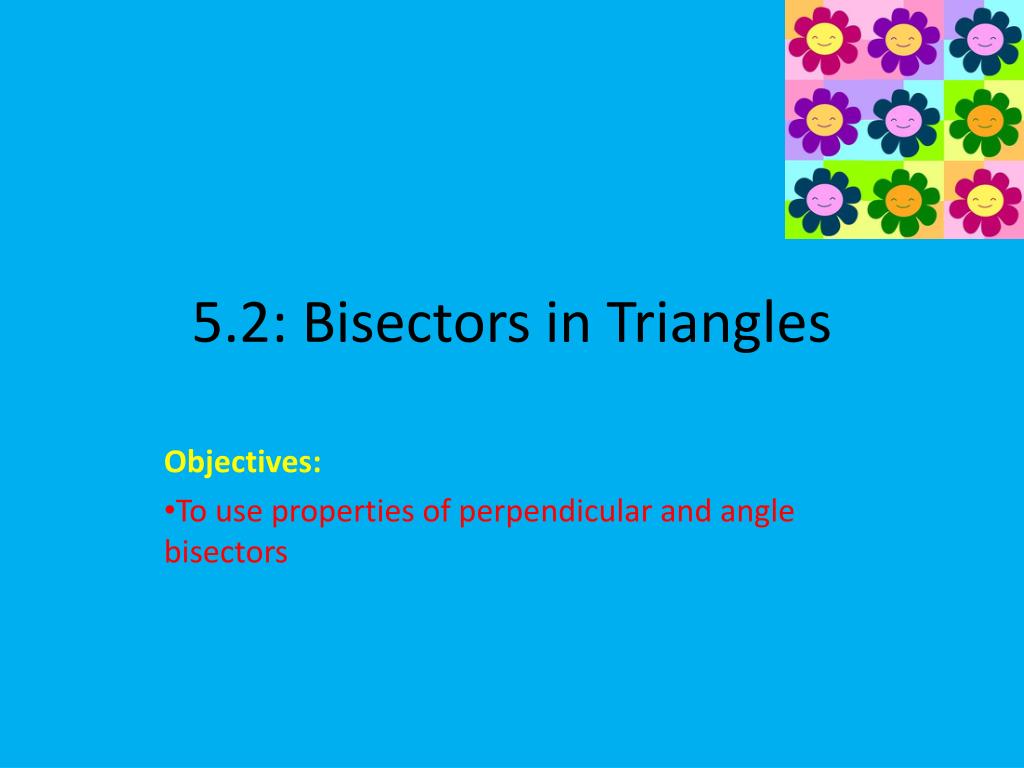 5.2: Bisectors in Triangles

Objectives:

•To use properties of perpendicular and angle bisectors